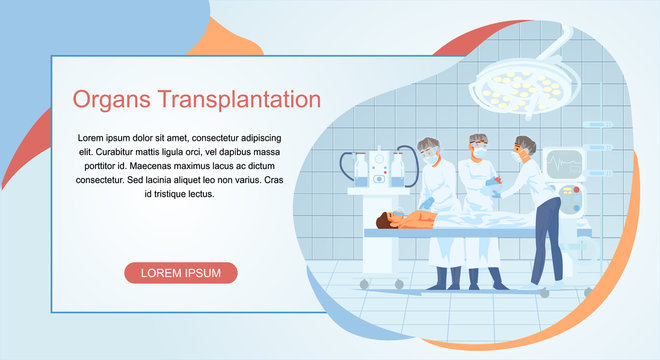 Organs Transplantation

Lorem ipsum dolor sit amet, consectetur adipiscing elit. Curabitur mattis ligula orci, vel dapibus massa porttitor id. Maecenas maximus lacus ac dictum consectetur. Sed lacinia aliquet leo non varius. Cras id tristique lectus.

LOREM IPSUM